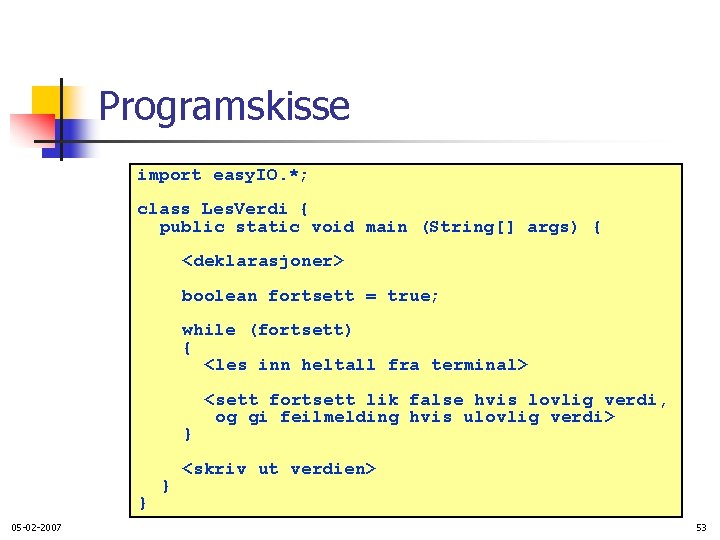 Programskisse

import easyIO.*;

class LesVerdi {
  public static void main (String[] args) {

    <deklarasjoner>

    boolean fortsett = true;

    while (fortsett)
    {
      <les inn heltall fra terminal>

      <sett fortsett lik false hvis lovlig verdi,
       og gi feilmelding hvis ulovlig verdi>
    }

    <skriv ut verdien>
  }
}

05-02-2007

53